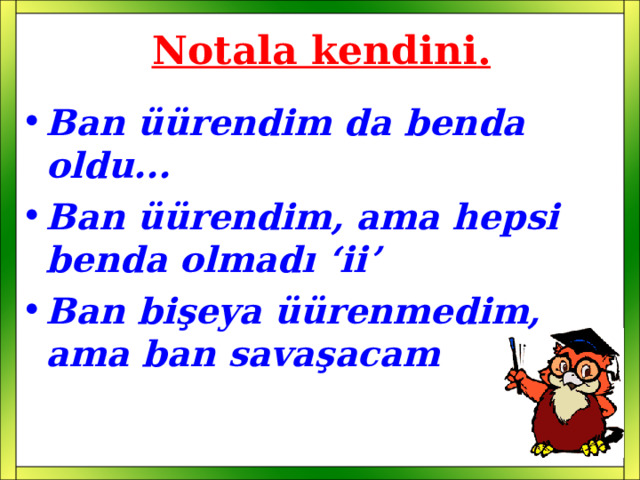 Notala kendini.

• Ban üürendim da benda oldu…
• Ban üürendim, ama hepsi benda olmadı ‘ii’
• Ban bişeya üürenmedim, ama ban savaşacam